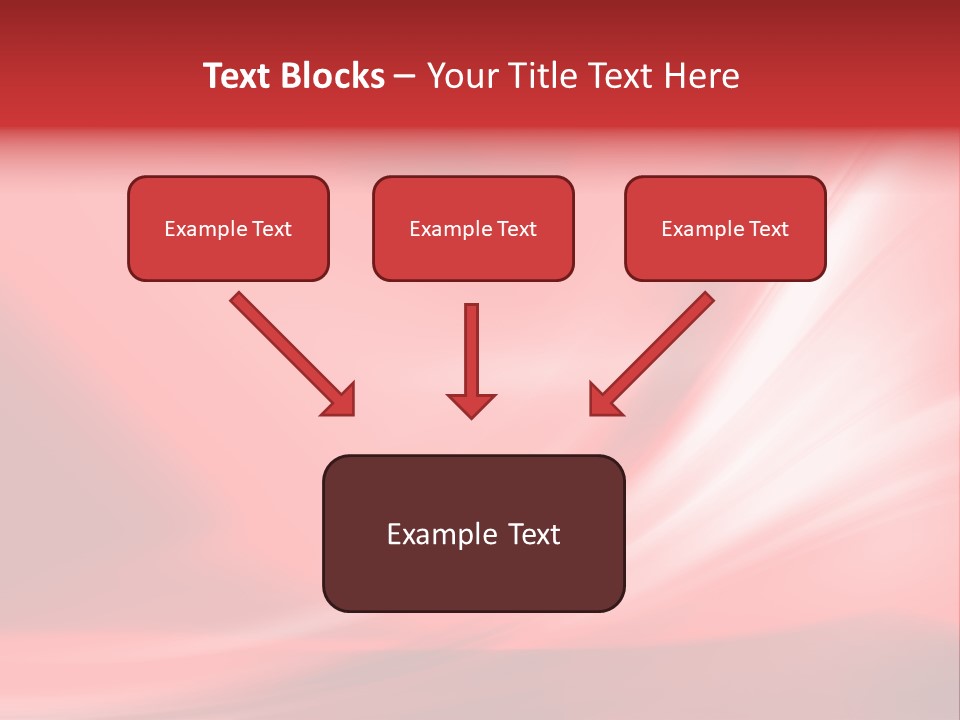 Text Blocks – Your Title Text Here

Example Text

Example Text

Example Text

Example Text